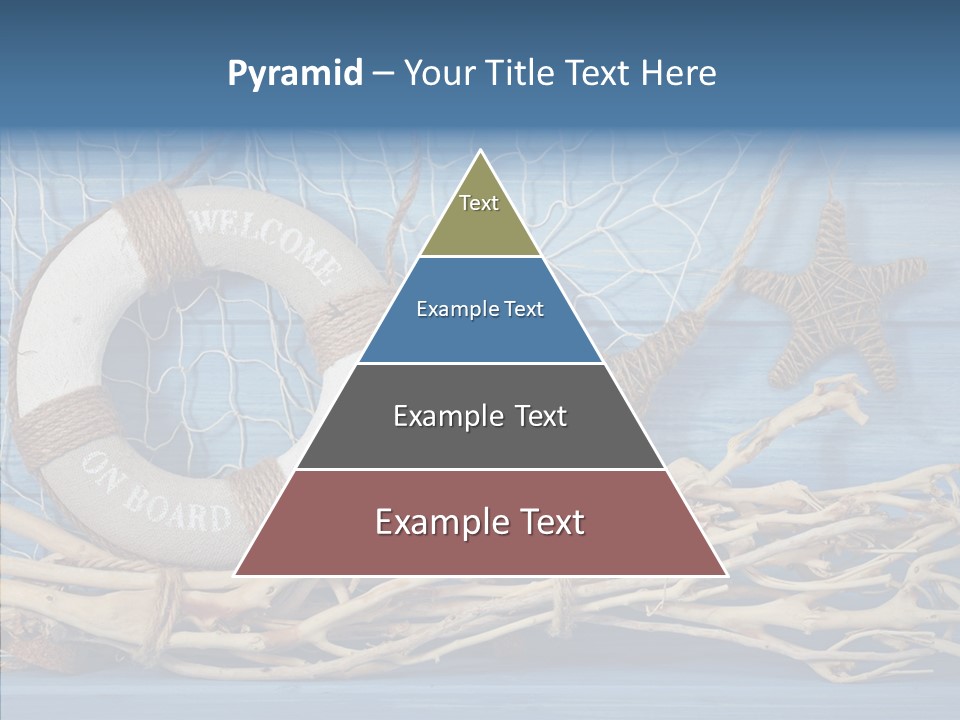 Pyramid – Your Title Text Here

WELCOME

ON BOARD

Text

Example Text

Example Text

Example Text